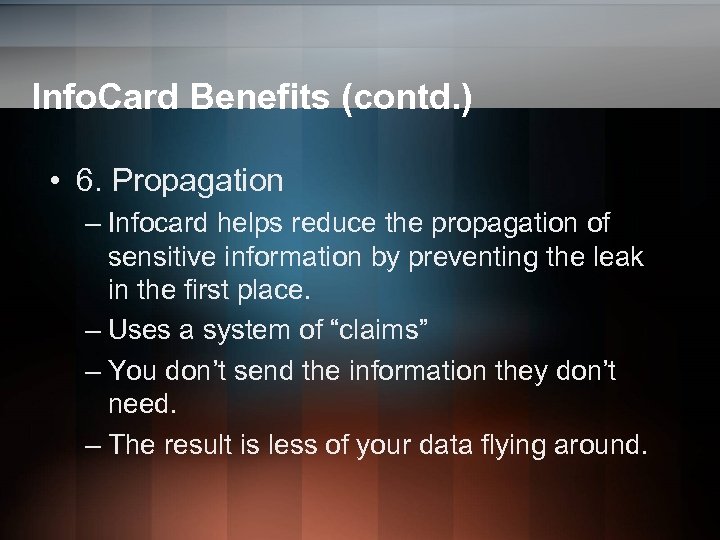 InfoCard Benefits (contd.)

• 6. Propagation

– Infocard helps reduce the propagation of sensitive information by preventing the leak in the first place.

– Uses a system of “claims”

– You don’t send the information they don’t need.

– The result is less of your data flying around.